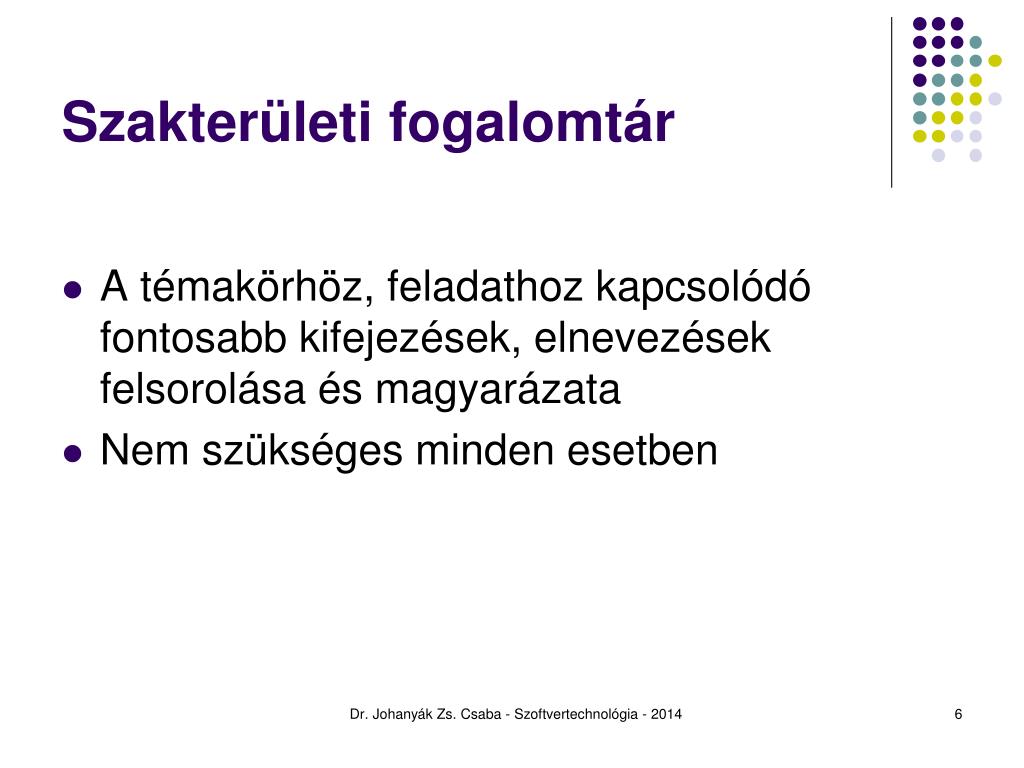 Szakterületi fogalomtár

- A témakörhöz, feladathoz kapcsolódó fontosabb kifejezések, elnevezések felsorolása és magyarázata
- Nem szükséges minden esetben

Dr. Johanyák Zs. Csaba - Szoftvertechnológia - 2014

6